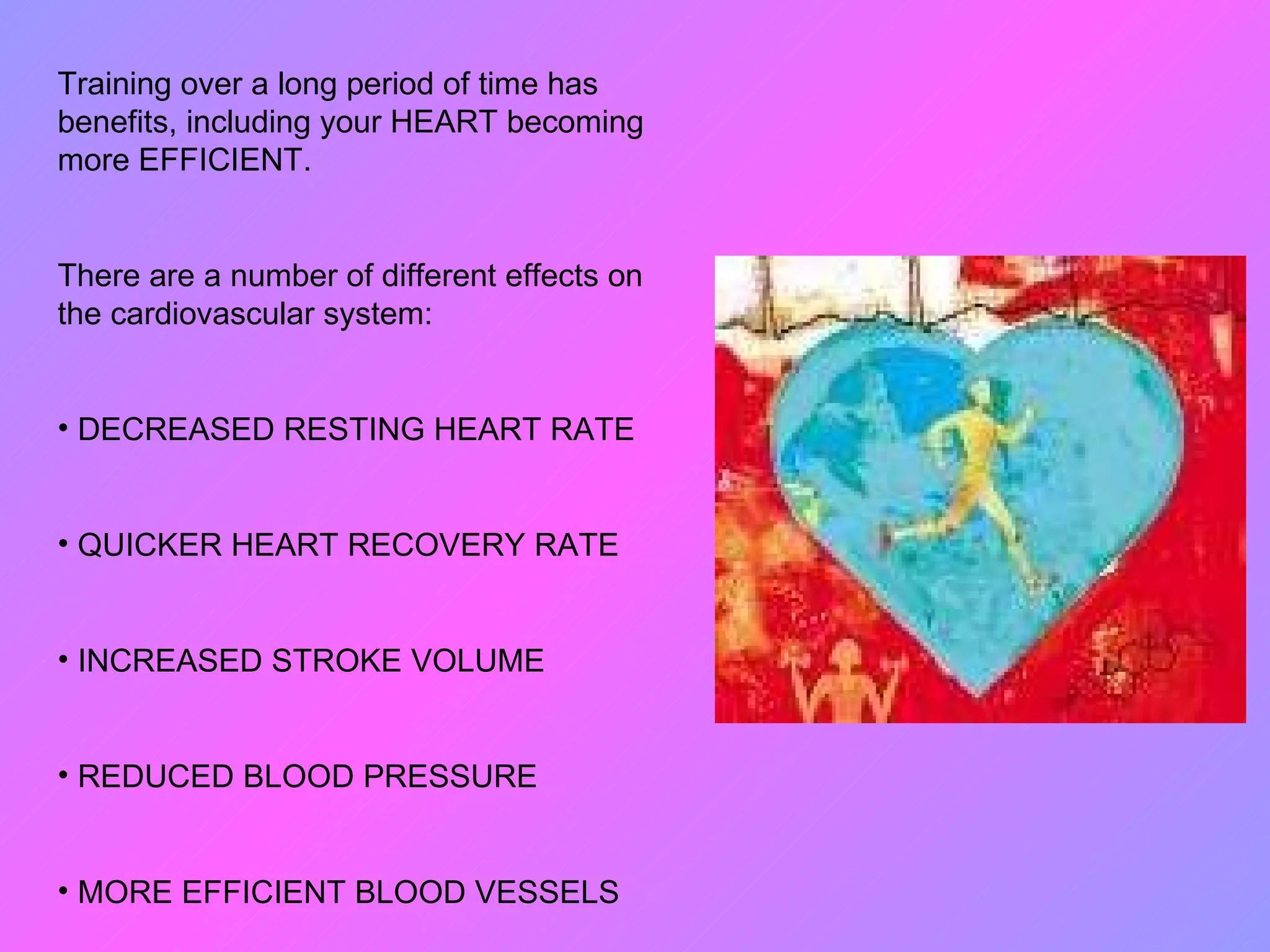 Training over a long period of time has benefits, including your HEART becoming more EFFICIENT.

There are a number of different effects on the cardiovascular system:

• DECREASED RESTING HEART RATE

• QUICKER HEART RECOVERY RATE

• INCREASED STROKE VOLUME

• REDUCED BLOOD PRESSURE

• MORE EFFICIENT BLOOD VESSELS